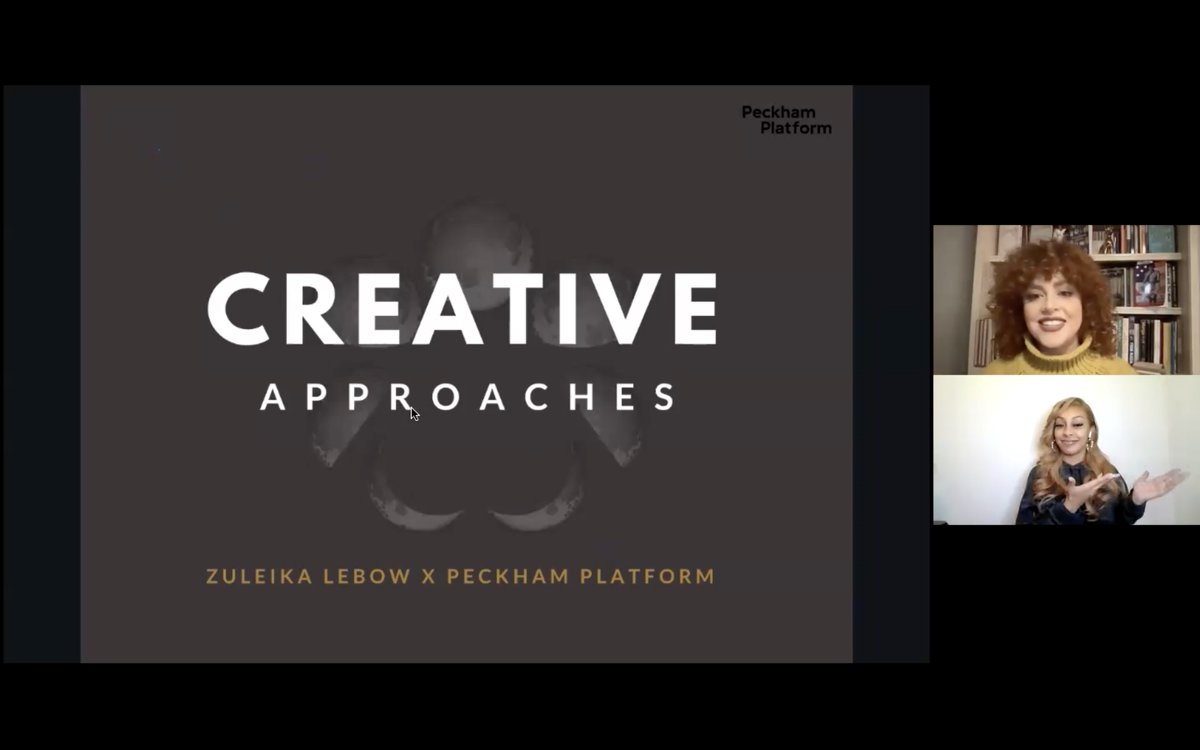 Peckham Platform

CREATIVE
APPROACHES

ZULEIKA LEBOW X PECKHAM PLATFORM